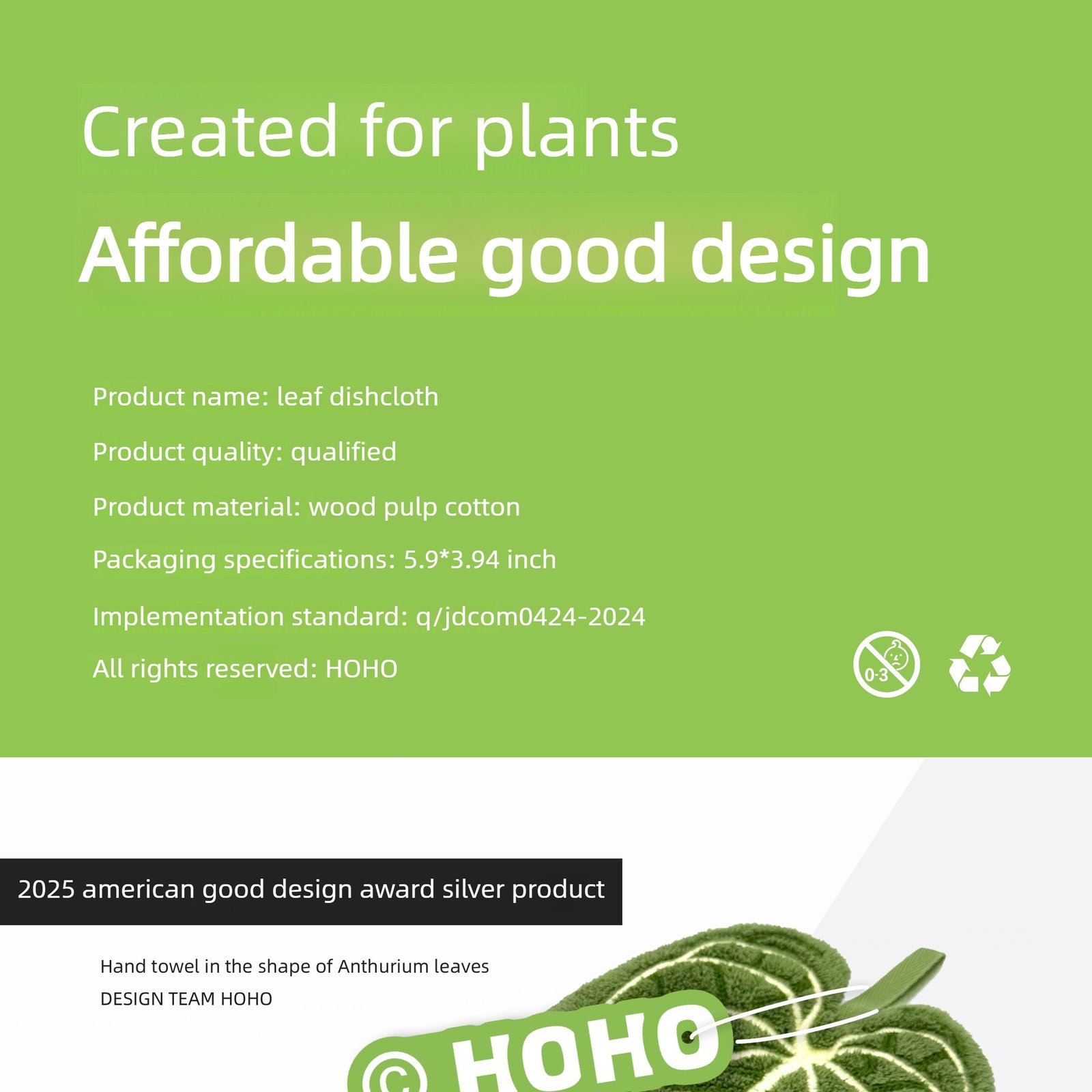 Created for plants

Affordable good design

Product name: leaf dishcloth

Product quality: qualified

Product material: wood pulp cotton

Packaging specifications: 5.9*3.94 inch

Implementation standard: q/jdcom0424-2024

All rights reserved: HOHO

0-3

2025 american good design award silver product

Hand towel in the shape of Anthurium leaves

DESIGN TEAM HOHO

© HOHO